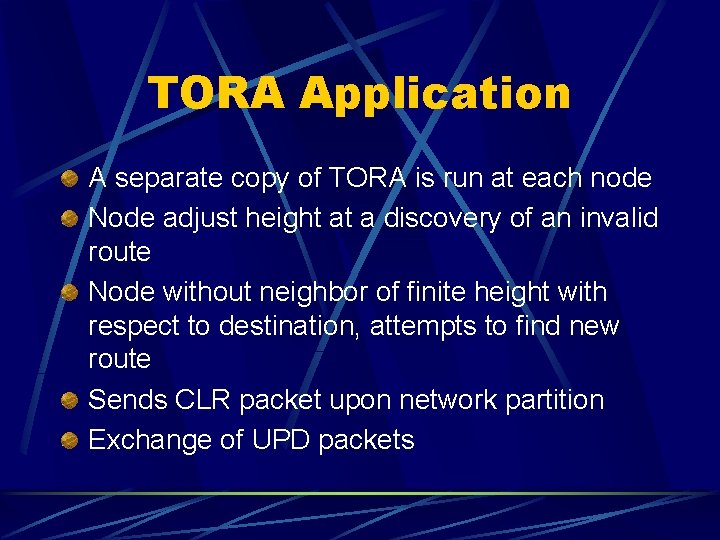 TORA Application

A separate copy of TORA is run at each node

Node adjust height at a discovery of an invalid route

Node without neighbor of finite height with respect to destination, attempts to find new route

Sends CLR packet upon network partition

Exchange of UPD packets